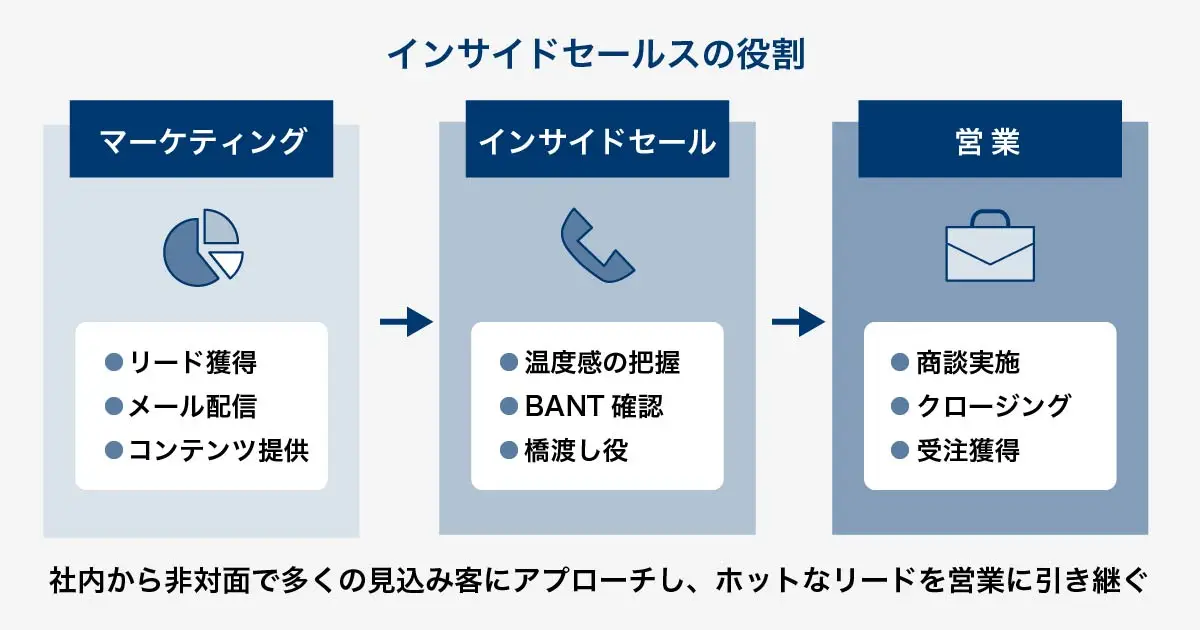 インサイドセールスの役割

マーケティング

● リード獲得
● メール配信
● コンテンツ提供

インサイドセール

● 温度感の把握
● BANT 確認
● 橋渡し役

営業

● 商談実施
● クロージング
● 受注獲得

社内から非対面で多くの見込み客にアプローチし、ホットなリードを営業に引き継ぐ